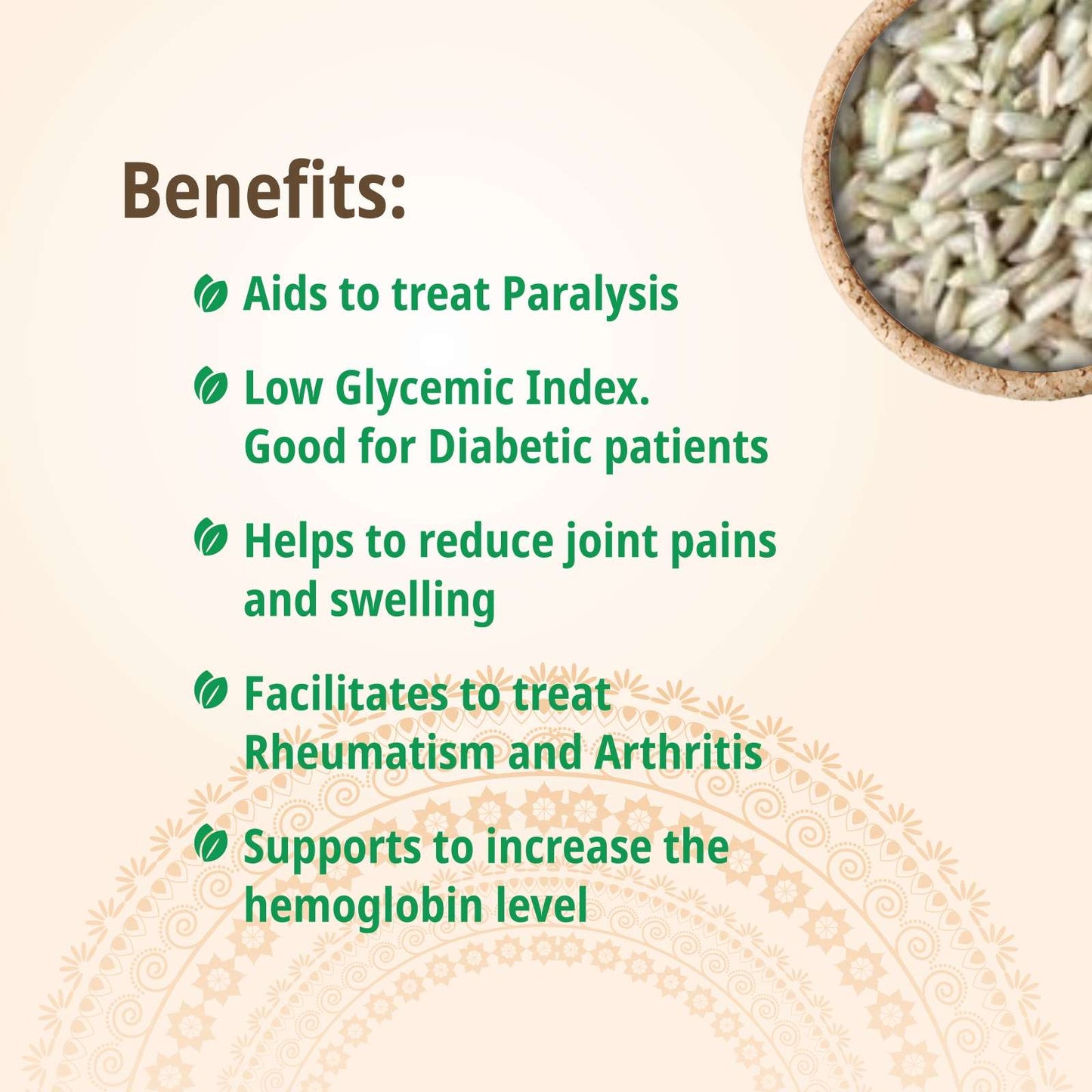 Benefits:

Aids to treat Paralysis

Low Glycemic Index. Good for Diabetic patients

Helps to reduce joint pains and swelling

Facilitates to treat Rheumatism and Arthritis

Supports to increase the hemoglobin level